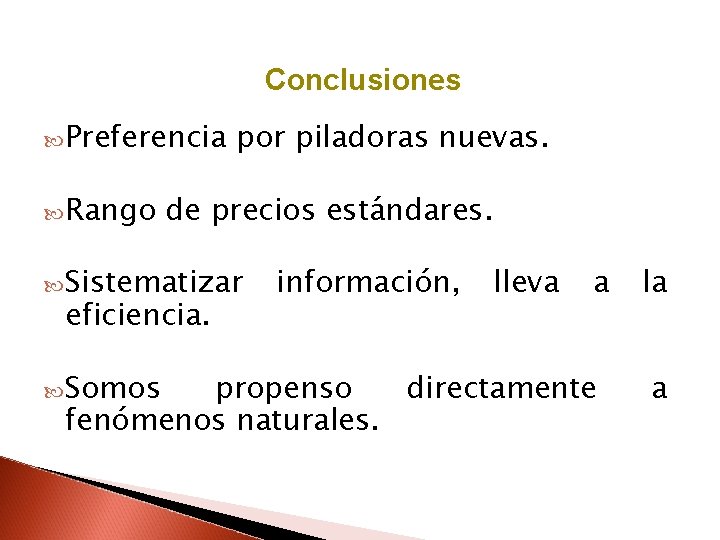 Conclusiones

Preferencia por piladoras nuevas.

Rango de precios estándares.

Sistematizar información, lleva a la eficiencia.

Somos propenso directamente a fenómenos naturales.